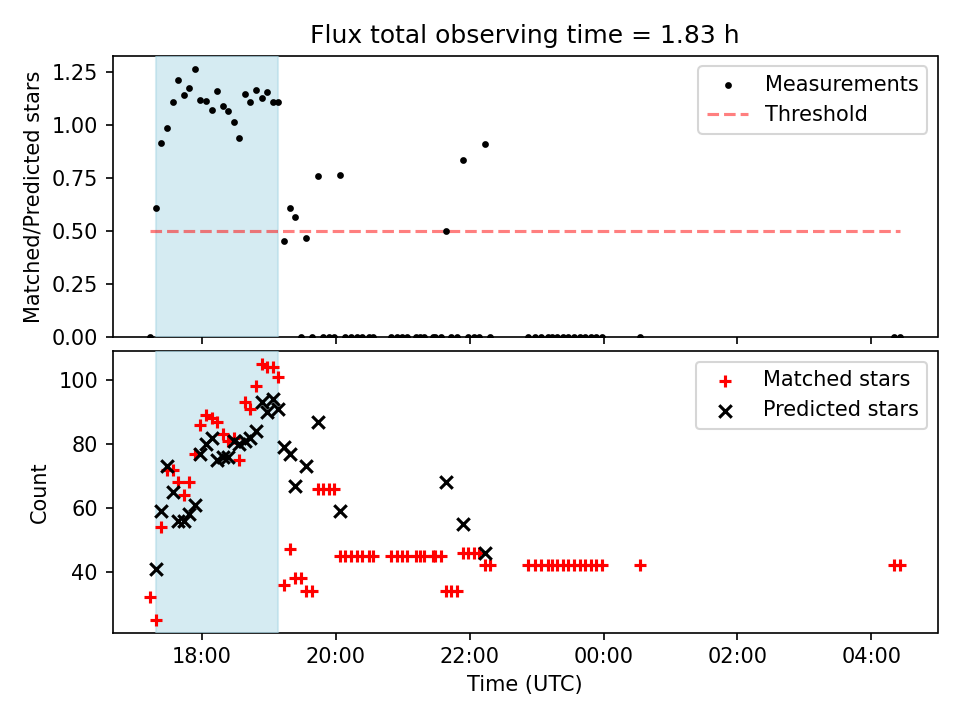 Flux total observing time = 1.83 h

Matched/Predicted stars

1.25
1.00
0.75
0.50
0.25
0.00

Measurements
Threshold

Count

100
80
60
40

Matched stars
Predicted stars

18:00
20:00
22:00
00:00
02:00
04:00

Time (UTC)